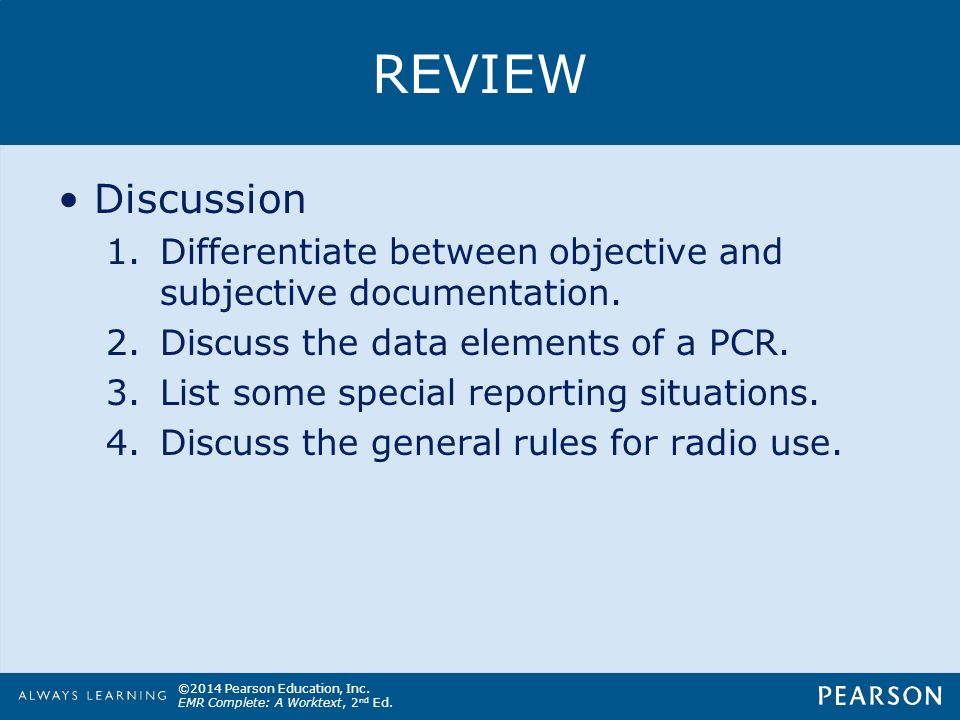 REVIEW

• Discussion
1. Differentiate between objective and subjective documentation.
2. Discuss the data elements of a PCR.
3. List some special reporting situations.
4. Discuss the general rules for radio use.

ALWAYS LEARNING ©2014 Pearson Education, Inc. EMR Complete: A Worktext, 2nd Ed.

PEARSON